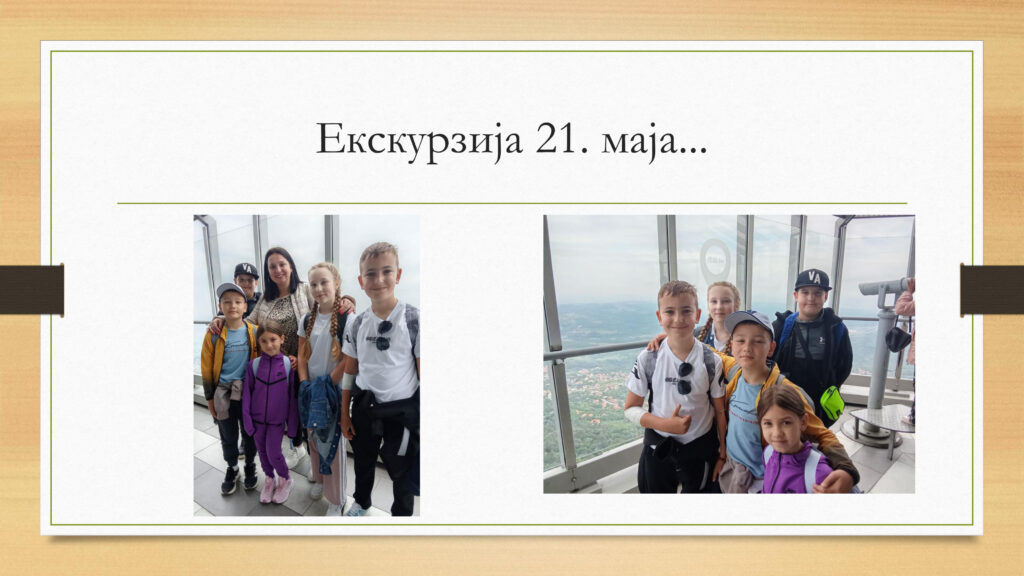 Екскурзија 21. маја...